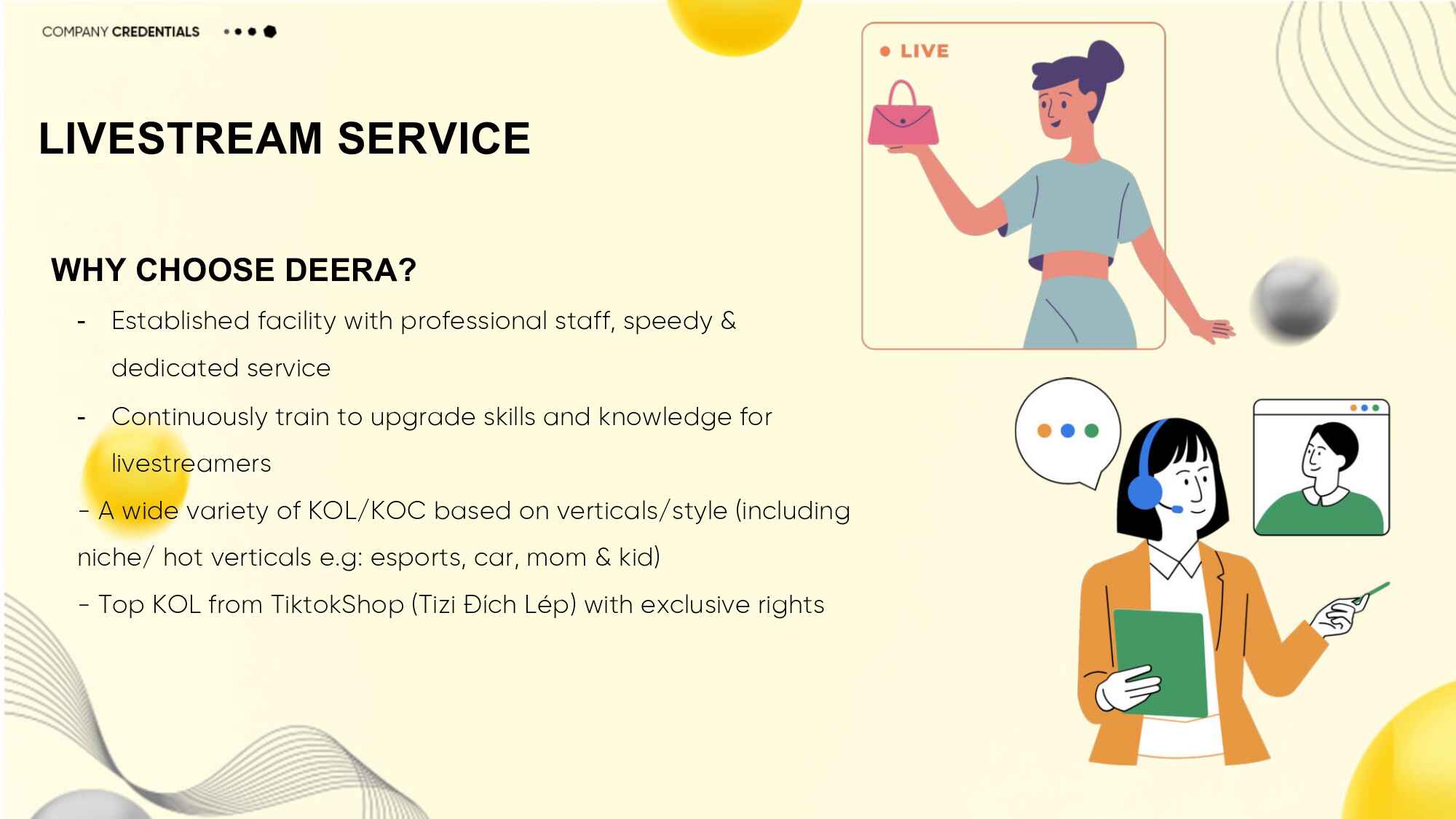 COMPANY CREDENTIALS

LIVESTREAM SERVICE

WHY CHOOSE DEERA?

- Established facility with professional staff, speedy & dedicated service

- Continuously train to upgrade skills and knowledge for livestreamers

- A wide variety of KOL/KOC based on verticals/style (including niche/ hot verticals e.g: esports, car, mom & kid)

- Top KOL from TiktokShop (Tizi Đích Lép) with exclusive rights

LIVE